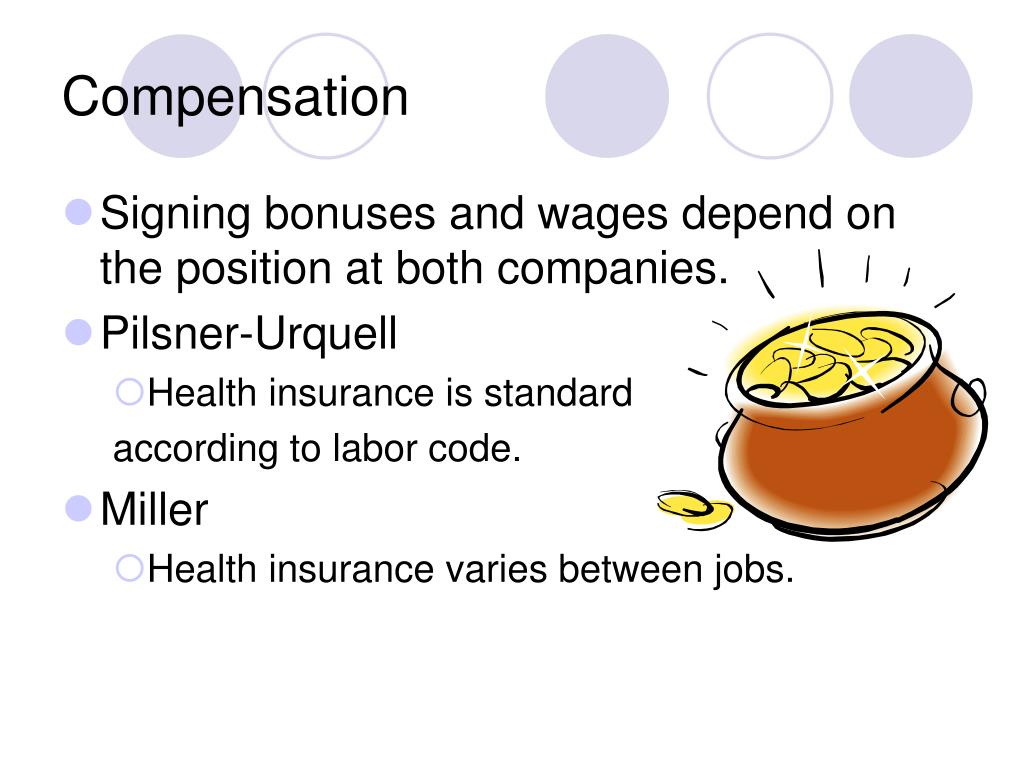 Compensation

Signing bonuses and wages depend on the position at both companies.

Pilsner-Urquell

Health insurance is standard according to labor code.

Miller

Health insurance varies between jobs.